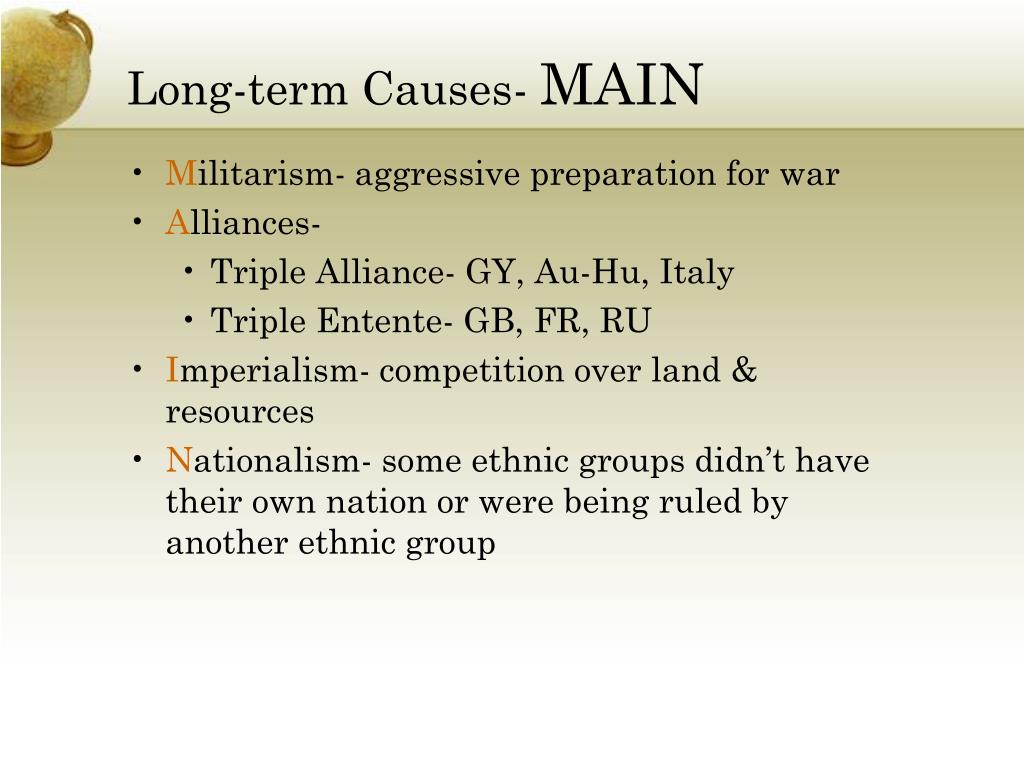 Long-term Causes- MAIN

• Militarism- aggressive preparation for war
• Alliances-
  • Triple Alliance- GY, Au-Hu, Italy
  • Triple Entente- GB, FR, RU
• Imperialism- competition over land & resources
• Nationalism- some ethnic groups didn’t have their own nation or were being ruled by another ethnic group